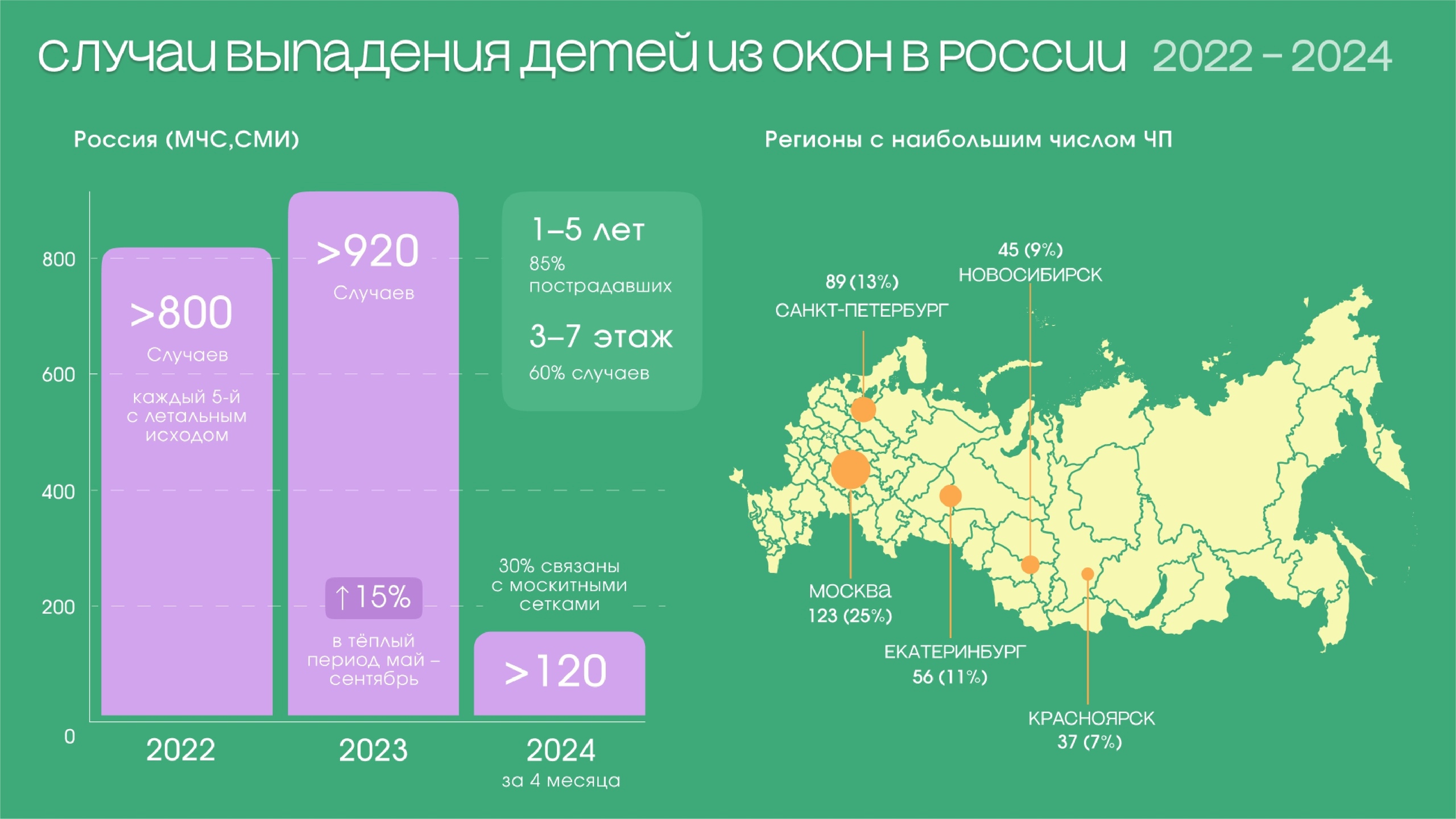 случаи выпадения детей из окон в России 2022 – 2024

Россия (МЧС,СМИ)

800
600
400
200
0

>800
Случаев
каждый 5-й с летальным исходом

>920
Случаев

↑15%
в тёплый период май – сентябрь

1–5 лет
85% пострадавших
3–7 этаж
60% случаев

30% связаны с москитными сетками

>120

2022
2023
2024
за 4 месяца

Регионы с наибольшим числом ЧП

89 (13%)
САНКТ-ПЕТЕРБУРГ

45 (9%)
НОВОСИБИРСК

МОСКВА
123 (25%)

ЕКАТЕРИНБУРГ
56 (11%)

КРАСНОЯРСК
37 (7%)